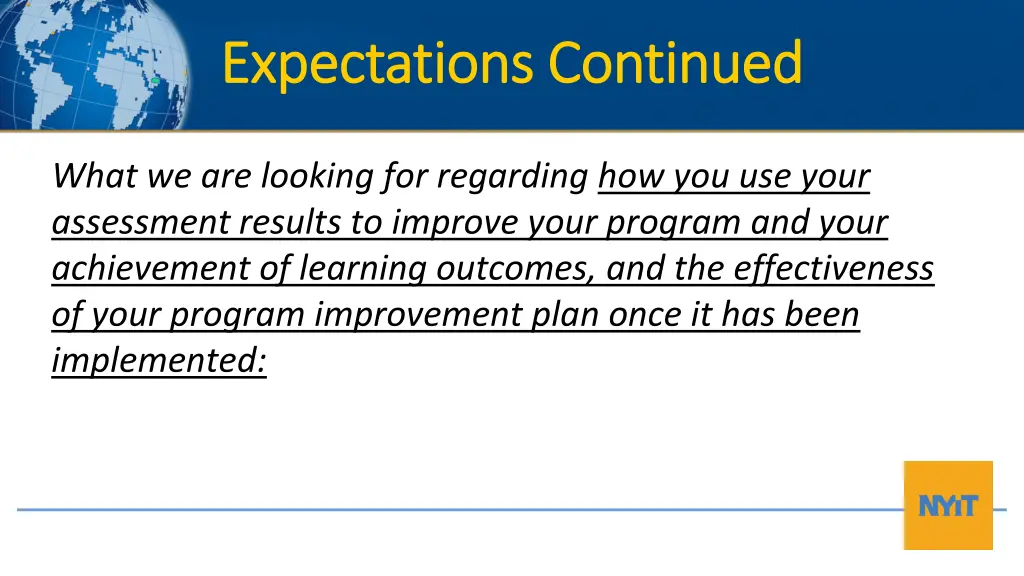 Expectations Continued

What we are looking for regarding how you use your assessment results to improve your program and your achievement of learning outcomes, and the effectiveness of your program improvement plan once it has been implemented:

NYIT